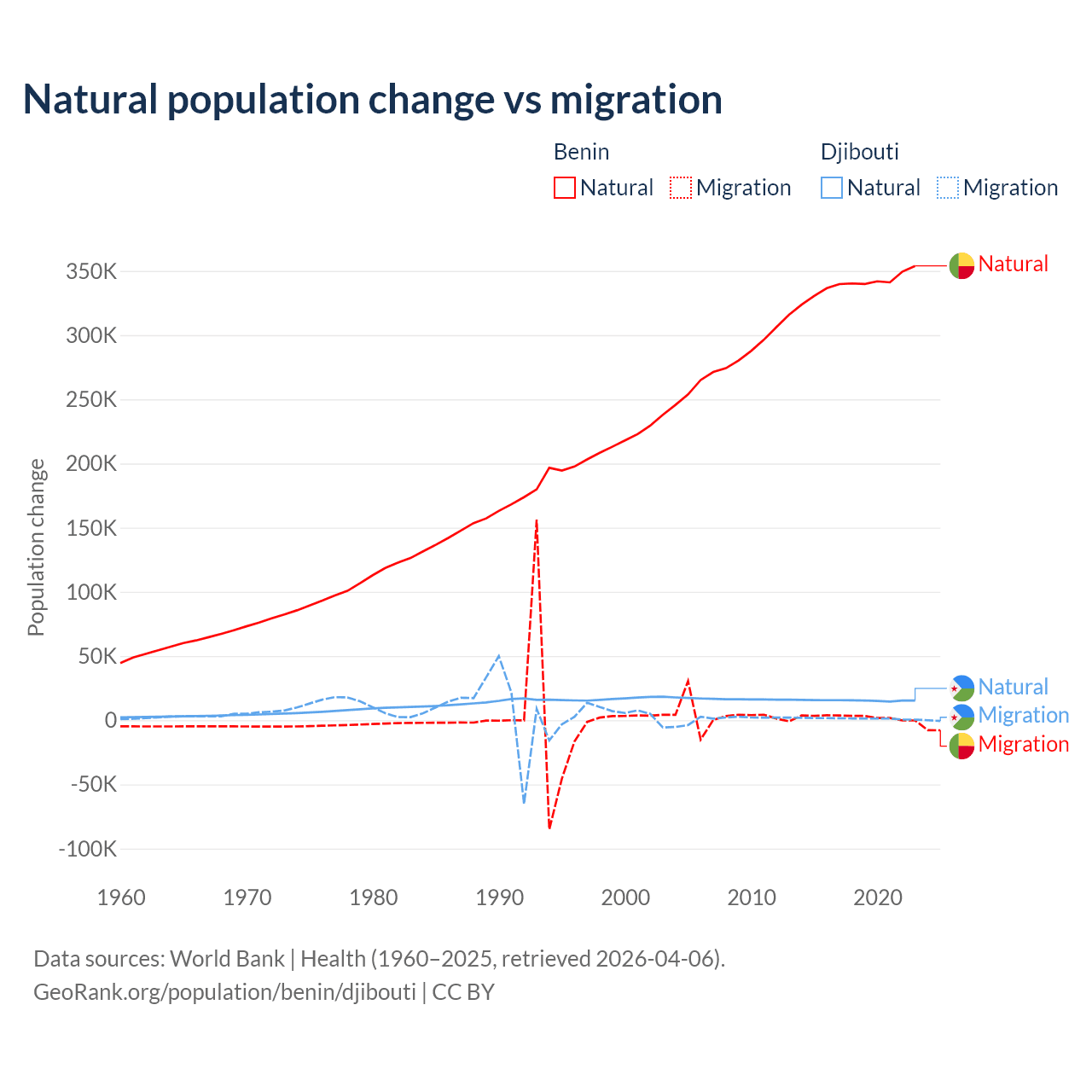 Natural population change vs migration

Benin
Natural Migration

Djibouti
Natural Migration

Population change

350K
300K
250K
200K
150K
100K
50K
0
-50K
-100K

1960
1970
1980
1990
2000
2010
2020

Natural
Natural
Migration
Migration

Data sources: World Bank | Health (1960–2025, retrieved 2026-04-06).
GeoRank.org/population/benin/djibouti | CC BY